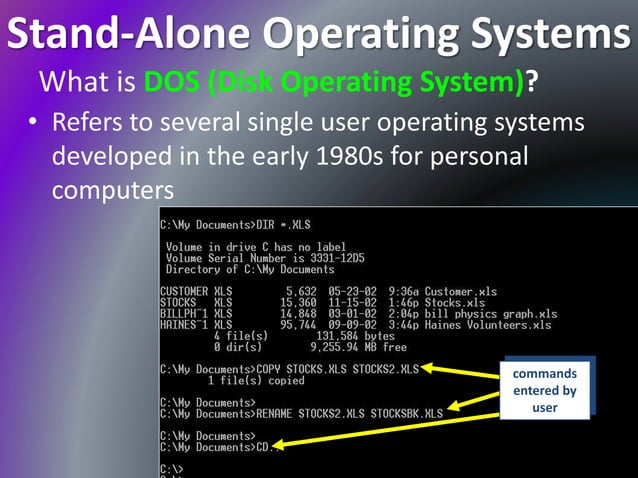 Stand-Alone Operating Systems

What is DOS (Disk Operating System)?

• Refers to several single user operating systems developed in the early 1980s for personal computers

C:\My Documents>DIR *.XLS

Volume in drive C has no label
Volume Serial Number is 3331-12D5
Directory of C:\My Documents

CUSTOMER XLS 5,632 05-23-02 9:36a Customer.xls
STOCKS XLS 15,360 11-15-02 1:46p Stocks.xls
BILLPH~1 XLS 14,848 03-01-02 2:04p bill physics graph.xls
HAINES~1 XLS 95,744 09-09-02 3:44p Haines Volunteers.xls
4 file(s) 131,584 bytes
0 dir(s) 9,255.94 MB free

C:\My Documents>COPY STOCKS.XLS STOCKS2.XLS
1 file(s) copied

C:\My Documents>
C:\My Documents>RENAME STOCKS2.XLS STOCKSBK.XLS

C:\My Documents>
C:\My Documents>CD..

C:\>

commands entered by user